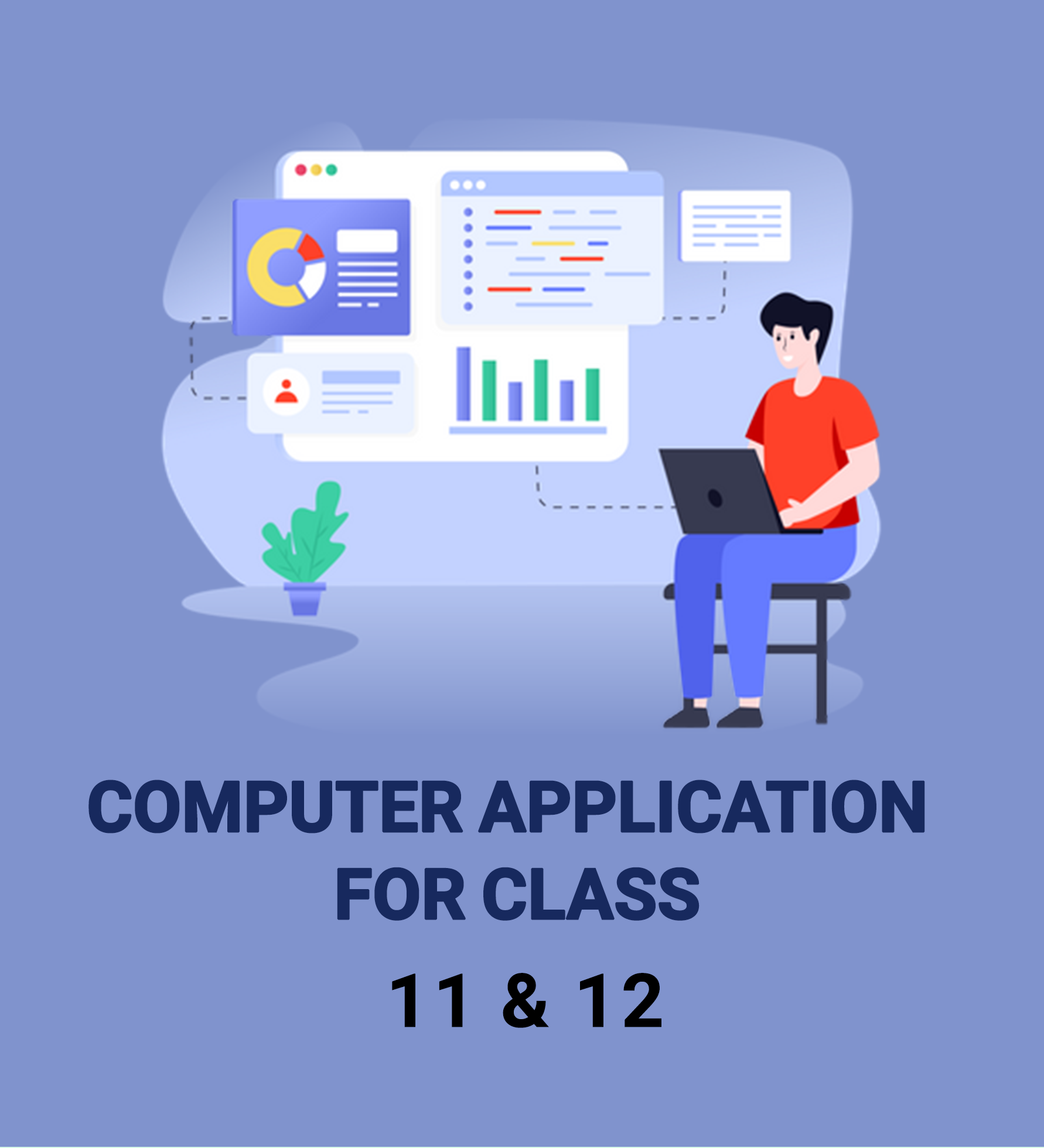 COMPUTER APPLICATION FOR CLASS

11 & 12